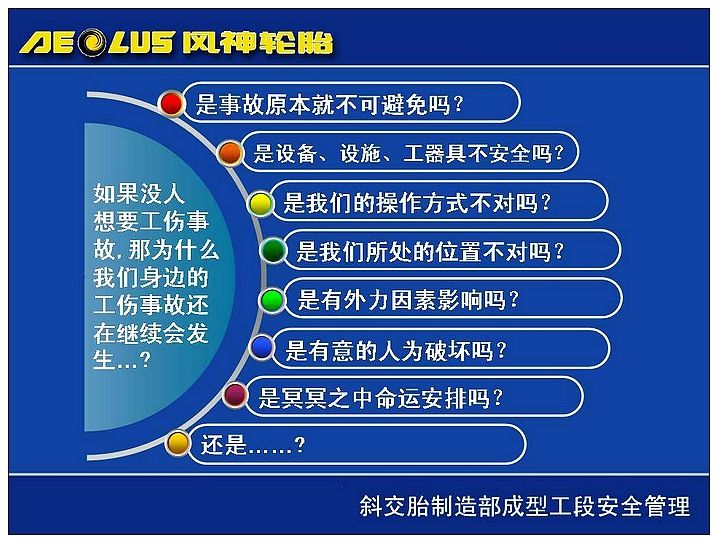 AEOLUS 风神轮胎

如果没人想要工伤事故，那为什么我们身边的工伤事故还在继续会发生…？

是事故原本就不可避免吗？

是设备、设施、工器具不安全吗？

是我们的操作方式不对吗？

是我们所处的位置不对吗？

是有外力因素影响吗？

是有意的人为破坏吗？

是冥冥之中命运安排吗？

还是……？

斜交胎制造部成型工段安全管理